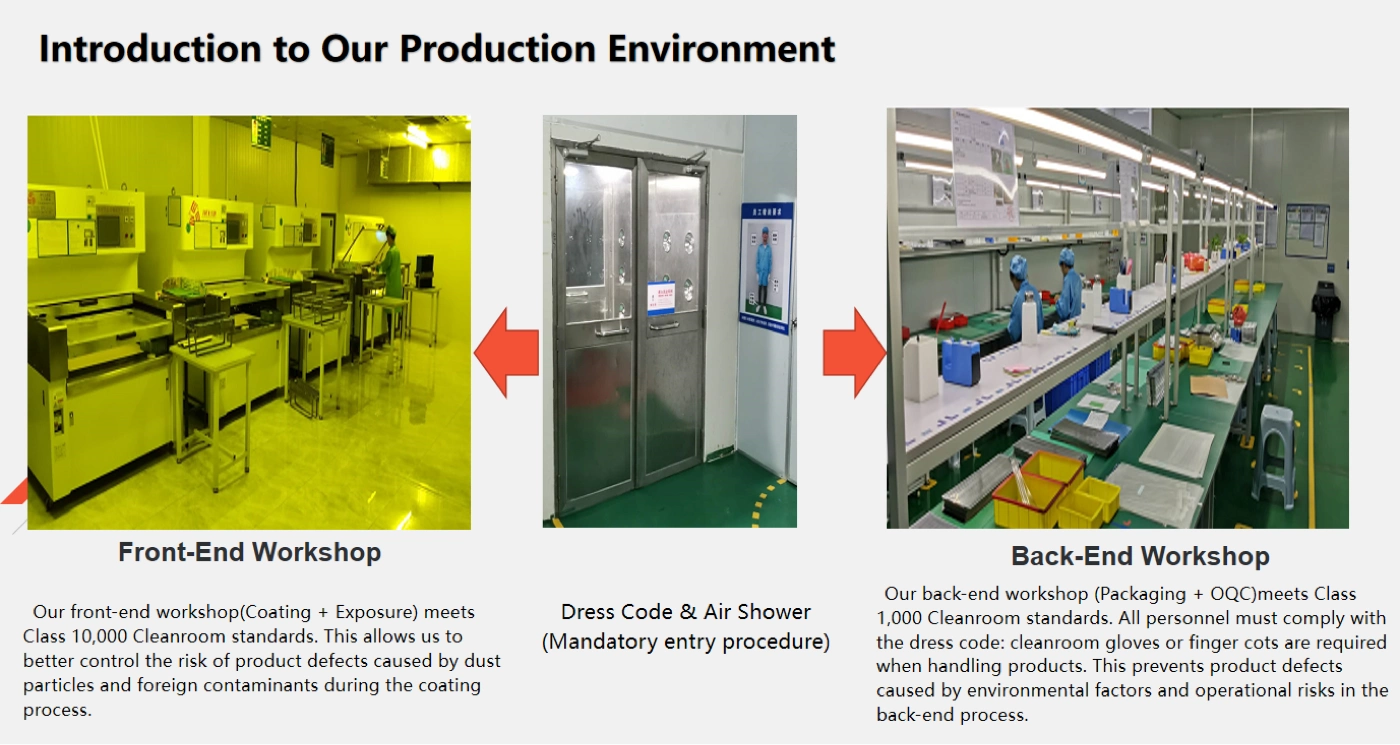 Introduction to Our Production Environment

Front-End Workshop

Our front-end workshop(Coating + Exposure) meets Class 10,000 Cleanroom standards. This allows us to better control the risk of product defects caused by dust particles and foreign contaminants during the coating process.

Dress Code & Air Shower
(Mandatory entry procedure)

Back-End Workshop

Our back-end workshop (Packaging + OQC)meets Class 1,000 Cleanroom standards. All personnel must comply with the dress code: cleanroom gloves or finger cots are required when handling products. This prevents product defects caused by environmental factors and operational risks in the back-end process.